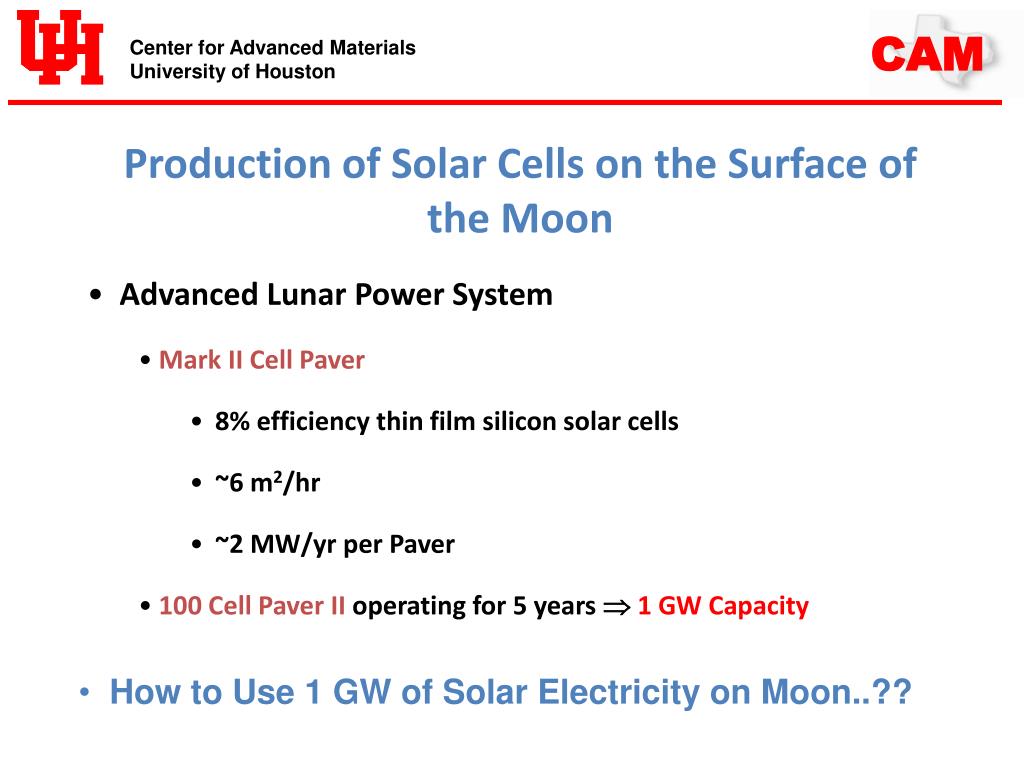 UH

Center for Advanced Materials
University of Houston

CAM

Production of Solar Cells on the Surface of the Moon

• Advanced Lunar Power System

• Mark II Cell Paver

• 8% efficiency thin film silicon solar cells

• ~6 $m^2$/hr

• ~2 MW/yr per Paver

• 100 Cell Paver II operating for 5 years $\Rightarrow$ 1 GW Capacity

• How to Use 1 GW of Solar Electricity on Moon..??